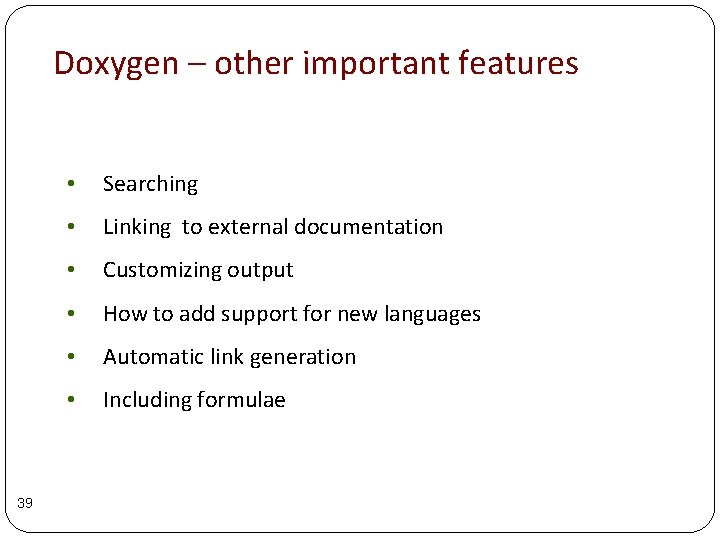 Doxygen – other important features

• Searching
• Linking to external documentation
• Customizing output
• How to add support for new languages
• Automatic link generation
• Including formulae

39